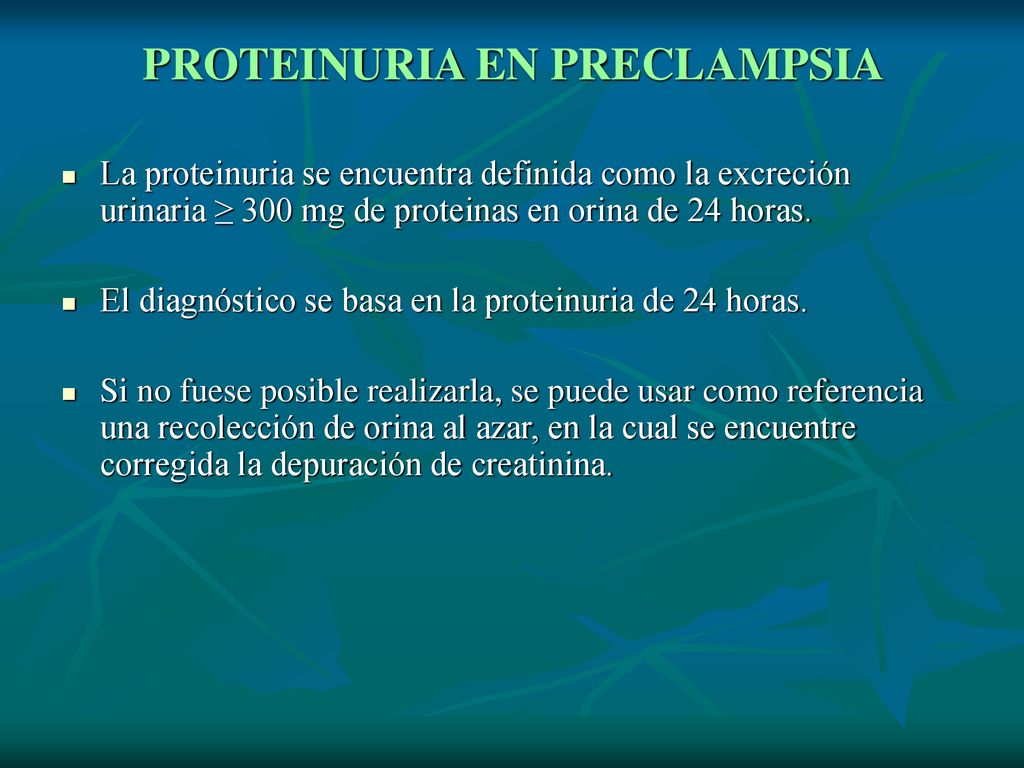 PROTEINURIA EN PRECLAMPSIA

- La proteinuria se encuentra definida como la excreción urinaria $\geq$ 300 mg de proteinas en orina de 24 horas.

- El diagnóstico se basa en la proteinuria de 24 horas.

- Si no fuese posible realizarla, se puede usar como referencia una recolección de orina al azar, en la cual se encuentre corregida la depuración de creatinina.